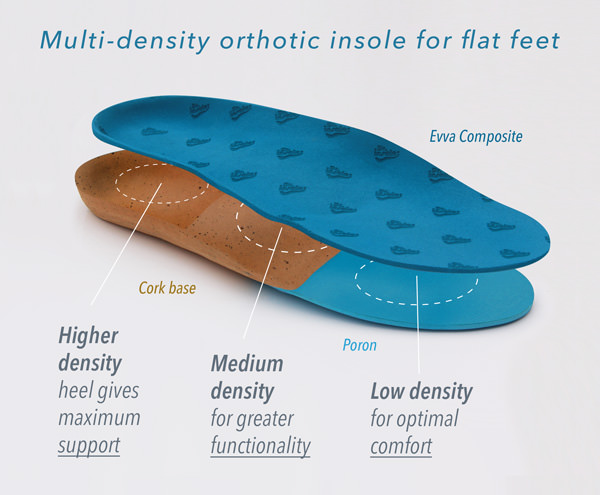 Multi-density orthotic insole for flat feet

Evva Composite

Cork base

Poron

Higher density heel gives maximum support

Medium density for greater functionality

Low density for optimal comfort